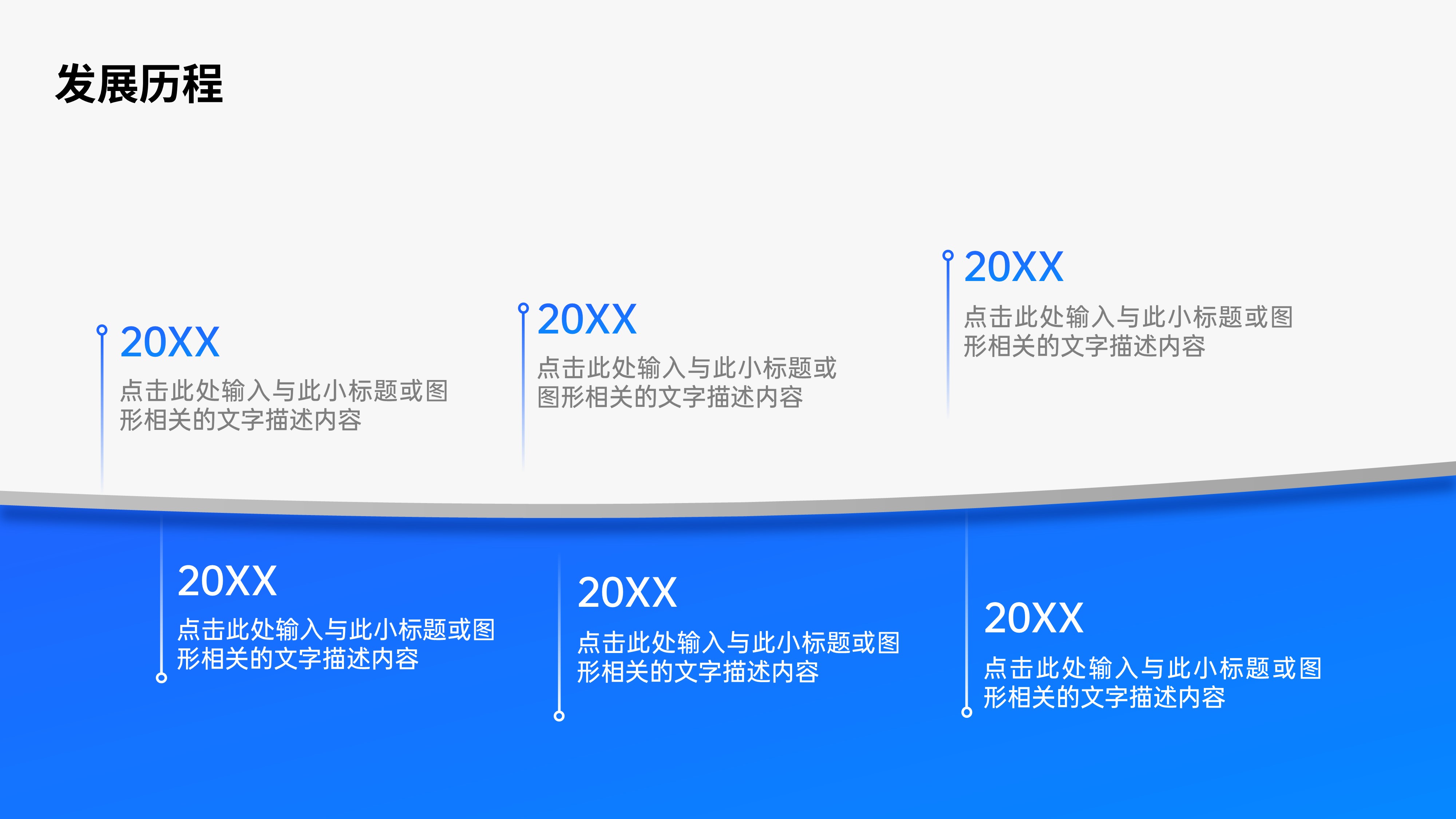 发展历程

20XX
点击此处输入与此小标题或图形相关的文字描述内容

20XX
点击此处输入与此小标题或图形相关的文字描述内容

20XX
点击此处输入与此小标题或图形相关的文字描述内容

20XX
点击此处输入与此小标题或图形相关的文字描述内容

20XX
点击此处输入与此小标题或图形相关的文字描述内容

20XX
点击此处输入与此小标题或图形相关的文字描述内容